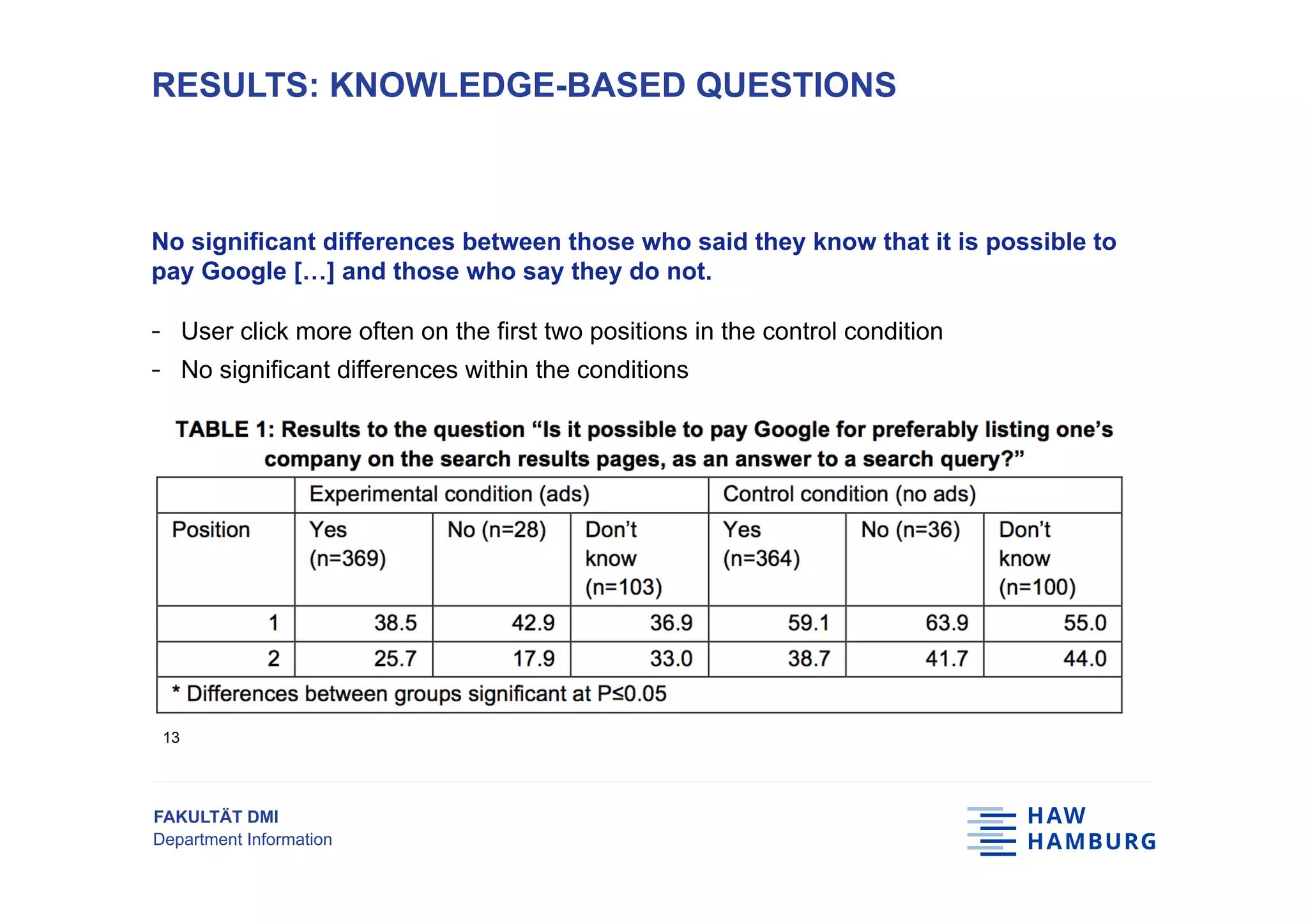 RESULTS: KNOWLEDGE-BASED QUESTIONS

No significant differences between those who said they know that it is possible to pay Google […] and those who say they do not.

- User click more often on the first two positions in the control condition
- No significant differences within the conditions

TABLE 1: Results to the question “Is it possible to pay Google for preferably listing one’s company on the search results pages, as an answer to a search query?”

| | Experimental condition (ads) | | | Control condition (no ads) | | |
|---|---|---|---|---|---|---|
| Position | Yes (n=369) | No (n=28) | Don’t know (n=103) | Yes (n=364) | No (n=36) | Don’t know (n=100) |
| 1 | 38.5 | 42.9 | 36.9 | 59.1 | 63.9 | 55.0 |
| 2 | 25.7 | 17.9 | 33.0 | 38.7 | 41.7 | 44.0 |
| * Differences between groups significant at P≤0.05 | | | | | | |

13

FAKULTÄT DMI
Department Information

HAW
HAMBURG